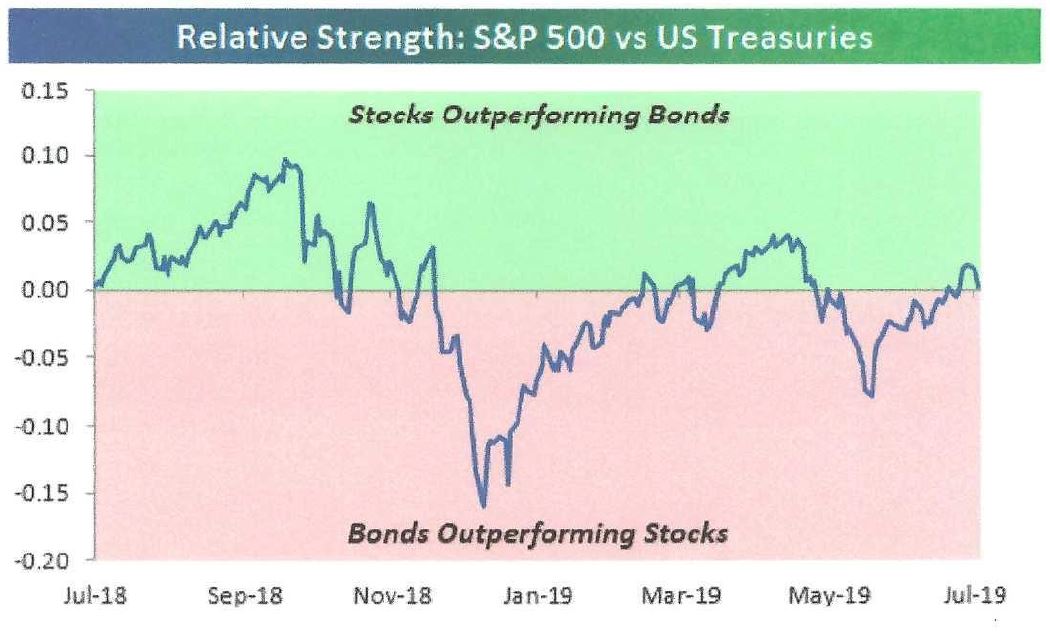 Relative Strength: S&P 500 vs US Treasuries

Stocks Outperforming Bonds

Bonds Outperforming Stocks

0.15
0.10
0.05
0.00
-0.05
-0.10
-0.15
-0.20

Jul-18 Sep-18 Nov-18 Jan-19 Mar-19 May-19 Jul-19